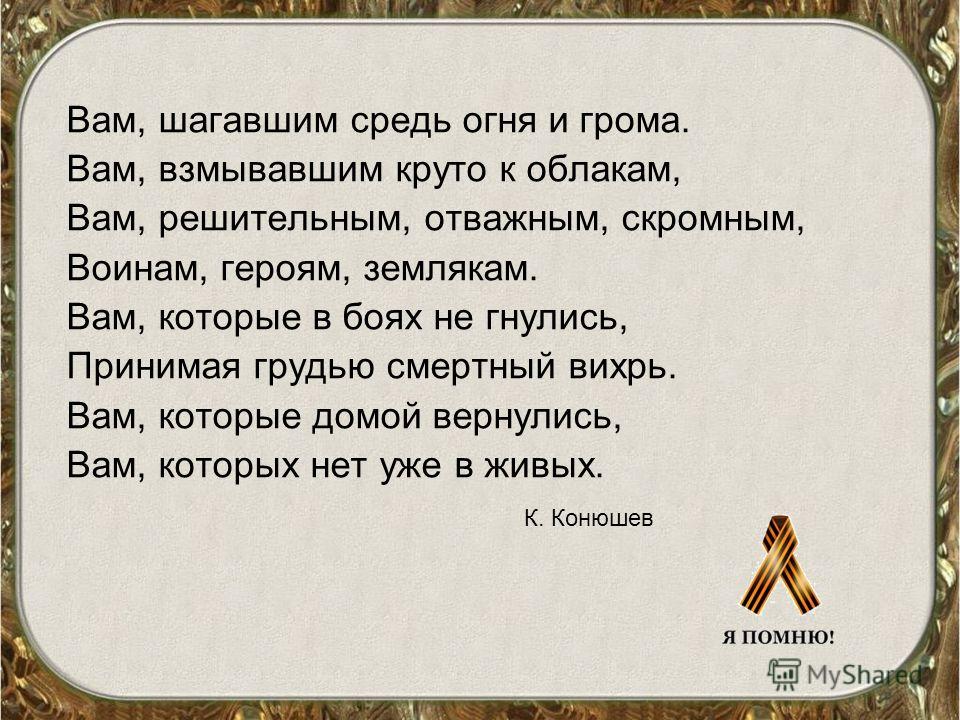 Вам, шагавшим средь огня и грома.
Вам, взмывавшим круто к облакам,
Вам, решительным, отважным, скромным,
Воинам, героям, землякам.
Вам, которые в боях не гнулись,
Принимая грудью смертный вихрь.
Вам, которые домой вернулись,
Вам, которых нет уже в живых.

К. Конюшев

Я ПОМНЮ!

MyShared